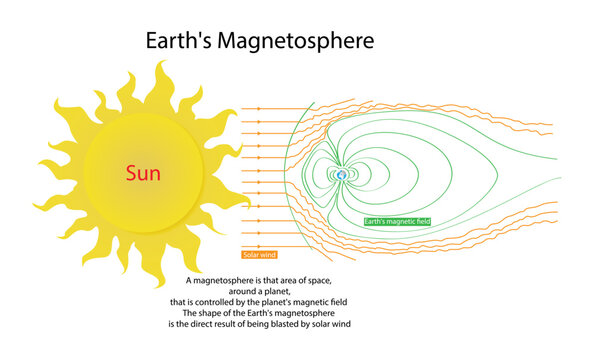 Earth's Magnetosphere

Sun

Earth's magnetic field

Solar wind

A magnetosphere is that area of space, around a planet, that is controlled by the planet's magnetic field
The shape of the Earth's magnetosphere is the direct result of being blasted by solar wind